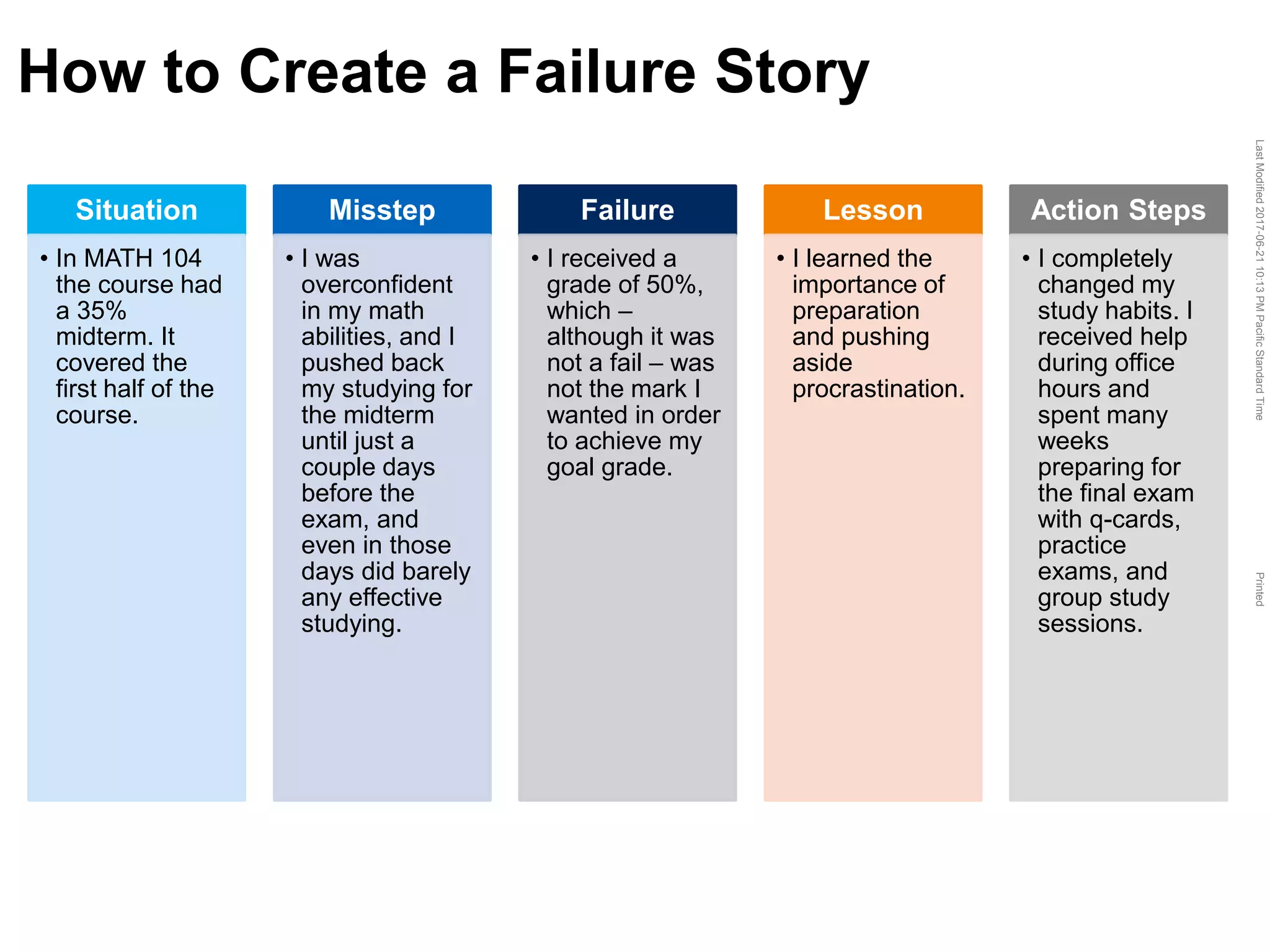 How to Create a Failure Story

Situation

• In MATH 104 the course had a 35% midterm. It covered the first half of the course.

Misstep

• I was overconfident in my math abilities, and I pushed back my studying for the midterm until just a couple days before the exam, and even in those days did barely any effective studying.

Failure

• I received a grade of 50%, which – although it was not a fail – was not the mark I wanted in order to achieve my goal grade.

Lesson

• I learned the importance of preparation and pushing aside procrastination.

Action Steps

• I completely changed my study habits. I received help during office hours and spent many weeks preparing for the final exam with q-cards, practice exams, and group study sessions.

Last Modified 2017-06-21 10:13 PM Pacific Standard Time

Printed